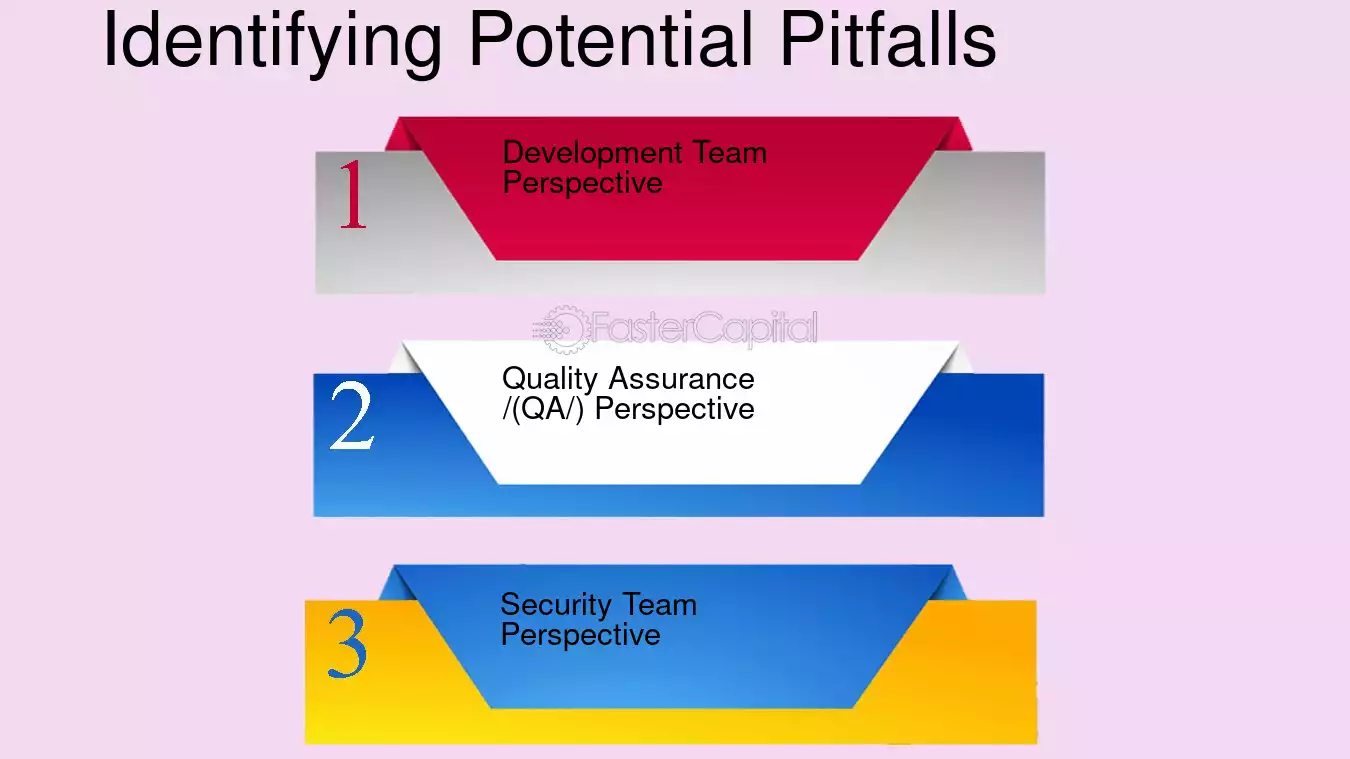 Identifying Potential Pitfalls

1
Development Team Perspective

FasterCapital

2
Quality Assurance /(QA/) Perspective

3
Security Team Perspective